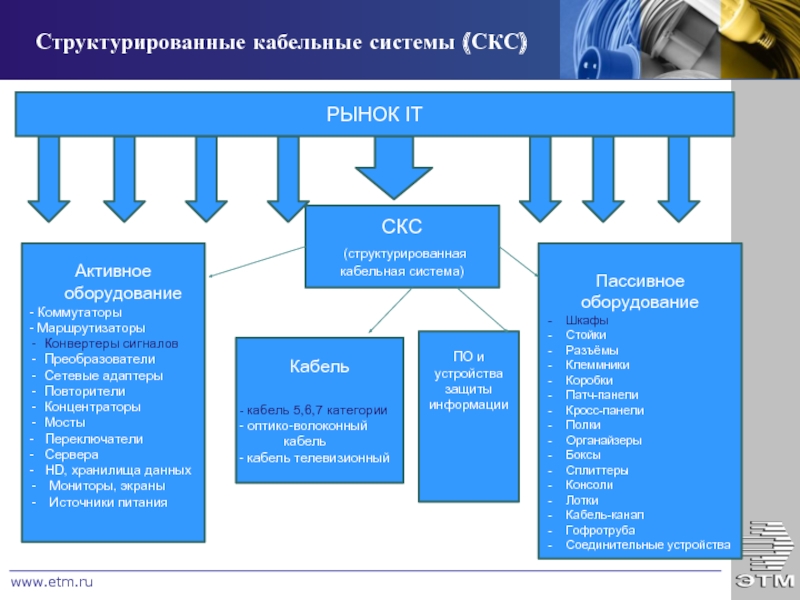 Структурированные кабельные системы (СКС)

РЫНОК IT

СКС

(структурированная кабельная система)

Активное оборудование
- Коммутаторы
- Маршрутизаторы
- Конвертеры сигналов
- Преобразователи
- Сетевые адаптеры
- Повторители
- Концентраторы
- Мосты
- Переключатели
- Сервера
- HD, хранилища данных
- Мониторы, экраны
- Источники питания

Кабель

- кабель 5,6,7 категории
- оптико-волоконный кабель
- кабель телевизионный

ПО и устройства защиты информации

Пассивное оборудование
- Шкафы
- Стойки
- Разъёмы
- Клеммники
- Коробки
- Патч-панели
- Кросс-панели
- Полки
- Органайзеры
- Боксы
- Сплиттеры
- Консоли
- Лотки
- Кабель-канал
- Гофротруба
- Соединительные устройства

www.etm.ru

ЭТМ